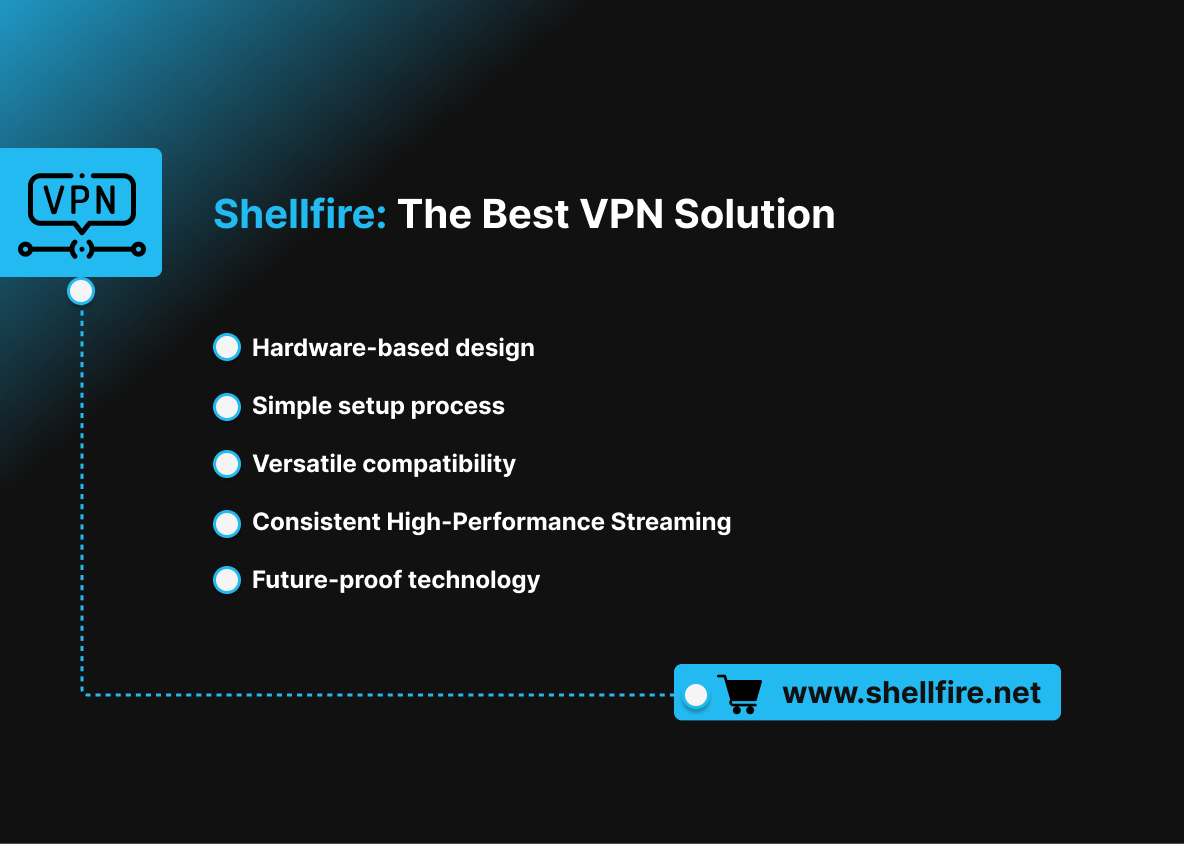 VPN

Shellfire: The Best VPN Solution

Hardware-based design

Simple setup process

Versatile compatibility

Consistent High-Performance Streaming

Future-proof technology

www.shellfire.net